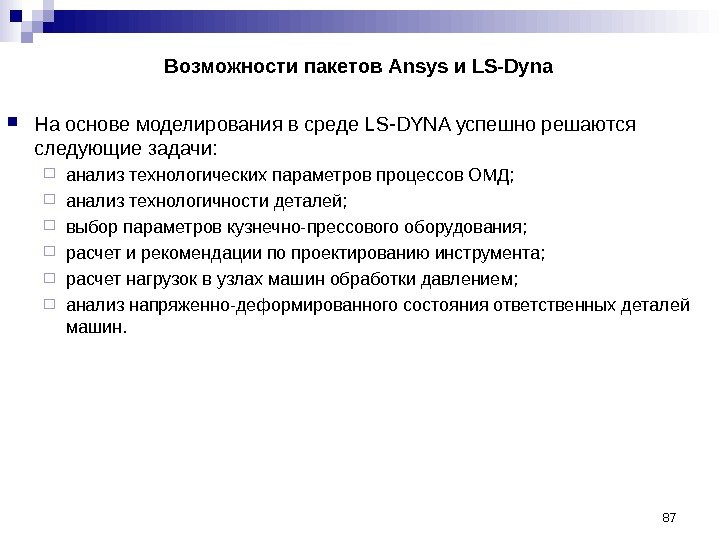 Возможности пакетов Ansys и LS-Dyna

На основе моделирования в среде LS-DYNA успешно решаются следующие задачи:

анализ технологических параметров процессов ОМД;

анализ технологичности деталей;

выбор параметров кузнечно-прессового оборудования;

расчет и рекомендации по проектированию инструмента;

расчет нагрузок в узлах машин обработки давлением;

анализ напряженно-деформированного состояния ответственных деталей машин.

87